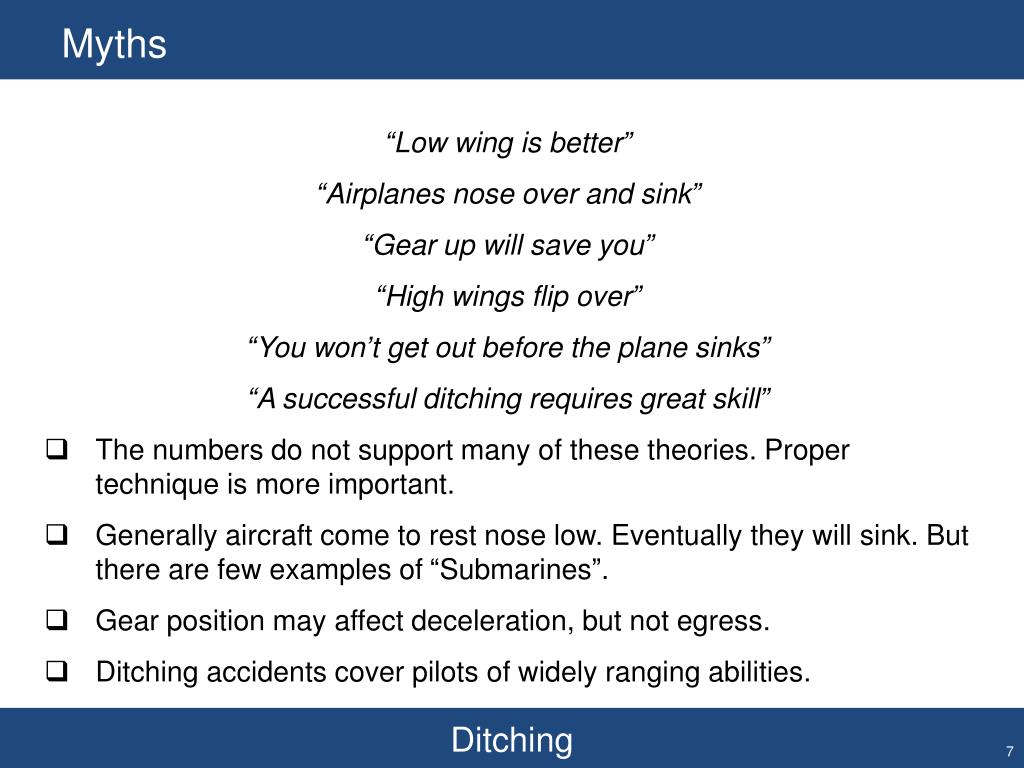 Myths

“Low wing is better”

“Airplanes nose over and sink”

“Gear up will save you”

“High wings flip over”

“You won’t get out before the plane sinks”

“A successful ditching requires great skill”

❑ The numbers do not support many of these theories. Proper technique is more important.

❑ Generally aircraft come to rest nose low. Eventually they will sink. But there are few examples of “Submarines”.

❑ Gear position may affect deceleration, but not egress.

❑ Ditching accidents cover pilots of widely ranging abilities.

Ditching

7